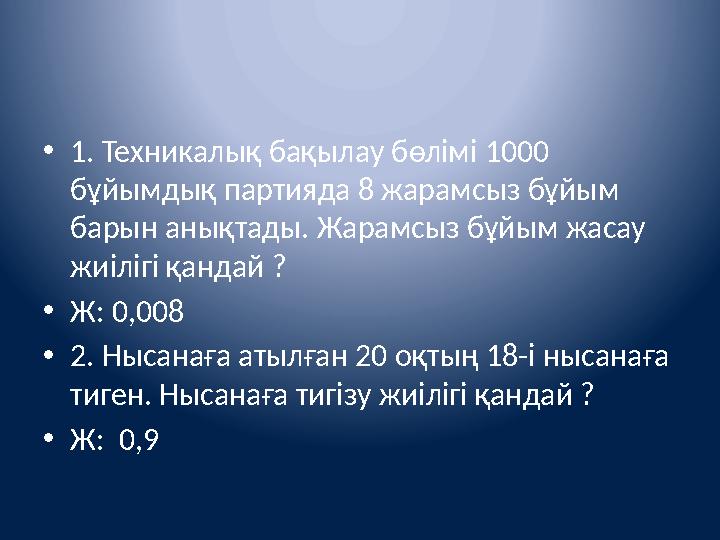 • 1. Техникалық бақылау бөлімі 1000 бұйымдық партияда 8 жарамсыз бұйым барын анықтады. Жарамсыз бұйым жасау жиілігі қандай ?
• Ж: 0,008
• 2. Нысанаға атылған 20 оқтың 18-і нысанаға тиген. Нысанаға тигізу жиілігі қандай ?
• Ж: 0,9